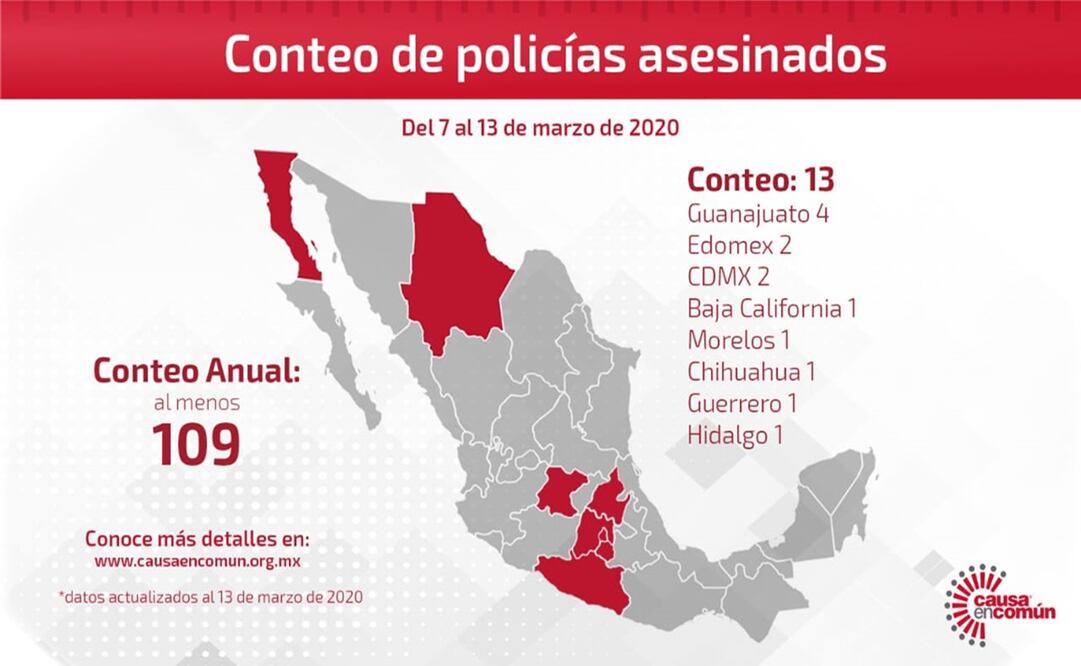 Conteo de policías asesinados

Del 7 al 13 de marzo de 2020

Conteo: 13
Guanajuato 4
Edomex 2
CDMX 2
Baja California 1
Morelos 1
Chihuahua 1
Guerrero 1
Hidalgo 1

Conteo Anual:
al menos
109

Conoce más detalles en:
www.causaencomun.org.mx

*datos actualizados al 13 de marzo de 2020

causa en común